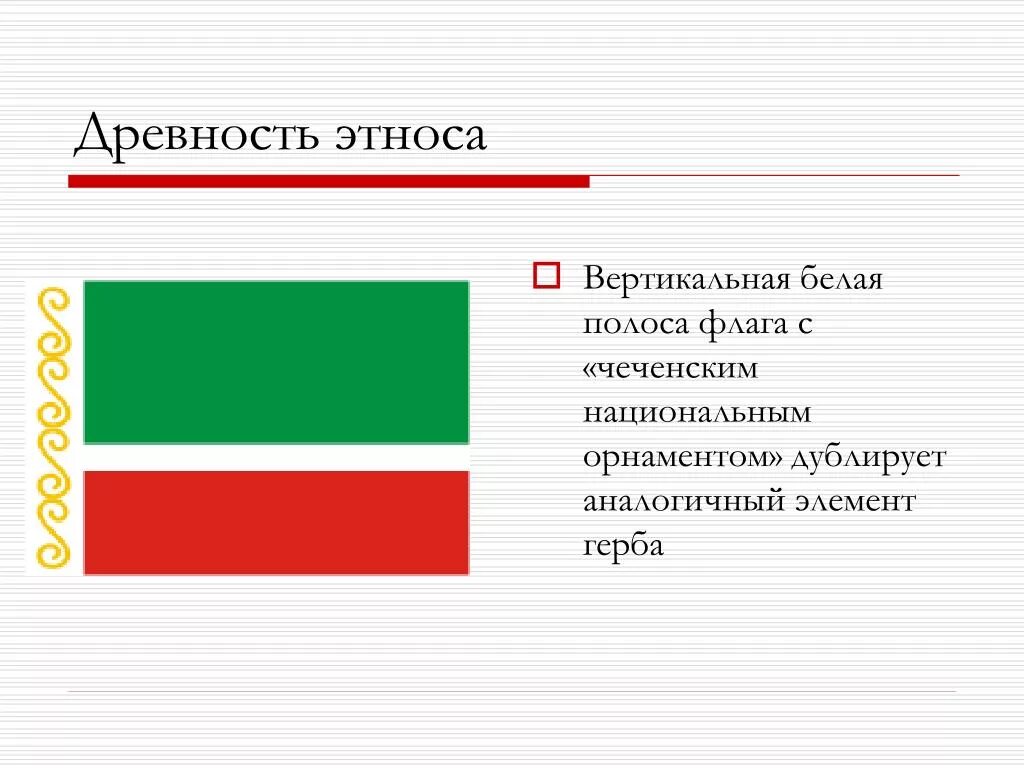 Древность этноса

Вертикальная белая полоса флага с «чеченским национальным орнаментом» дублирует аналогичный элемент герба